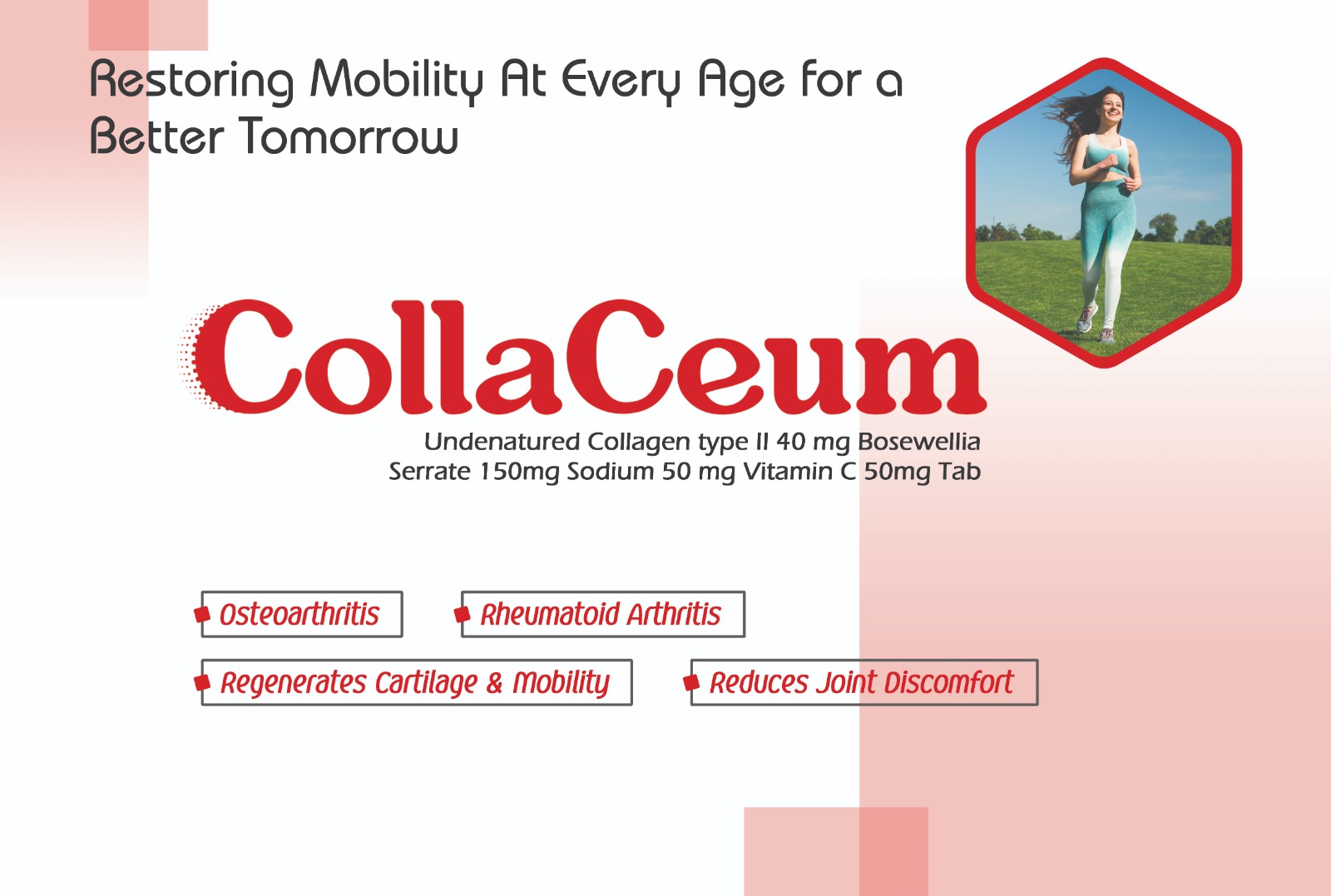 Restoring Mobility At Every Age for a Better Tomorrow

CollaCeum

Undenatured Collagen type II 40 mg Bosewellia Serrate 150mg Sodium 50 mg Vitamin C 50mg Tab

Osteoarthritis

Rheumatoid Arthritis

Regenerates Cartilage & Mobility

Reduces Joint Discomfort